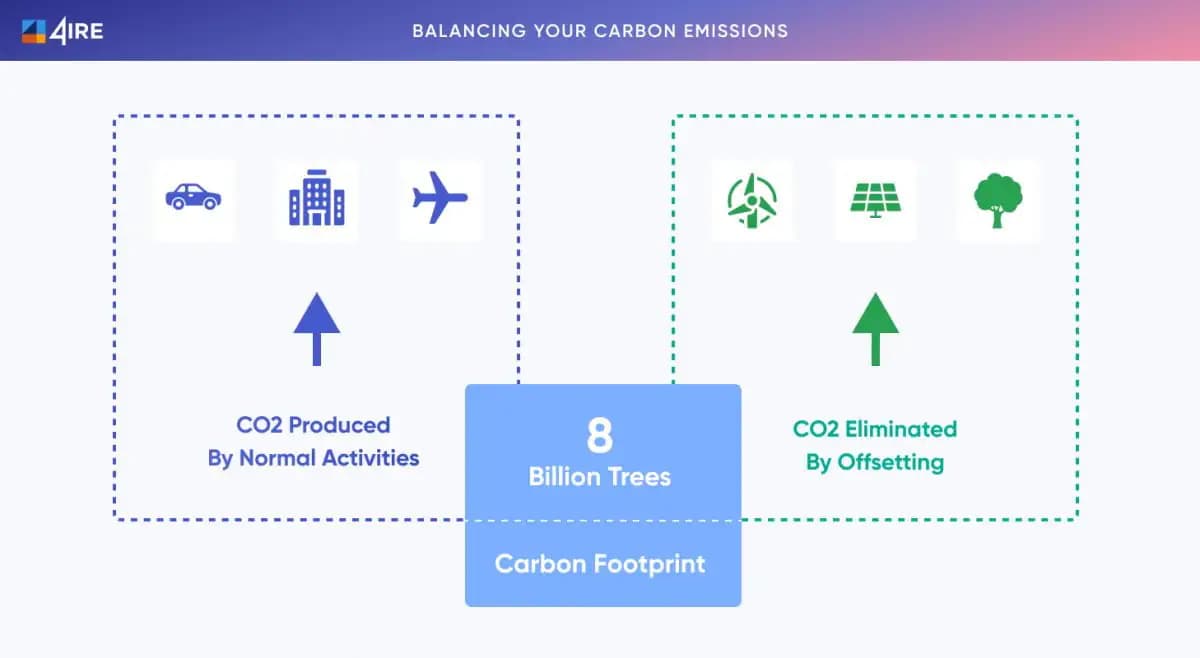 4IRE

BALANCING YOUR CARBON EMISSIONS

CO2 Produced By Normal Activities

8
Billion Trees

Carbon Footprint

CO2 Eliminated By Offsetting